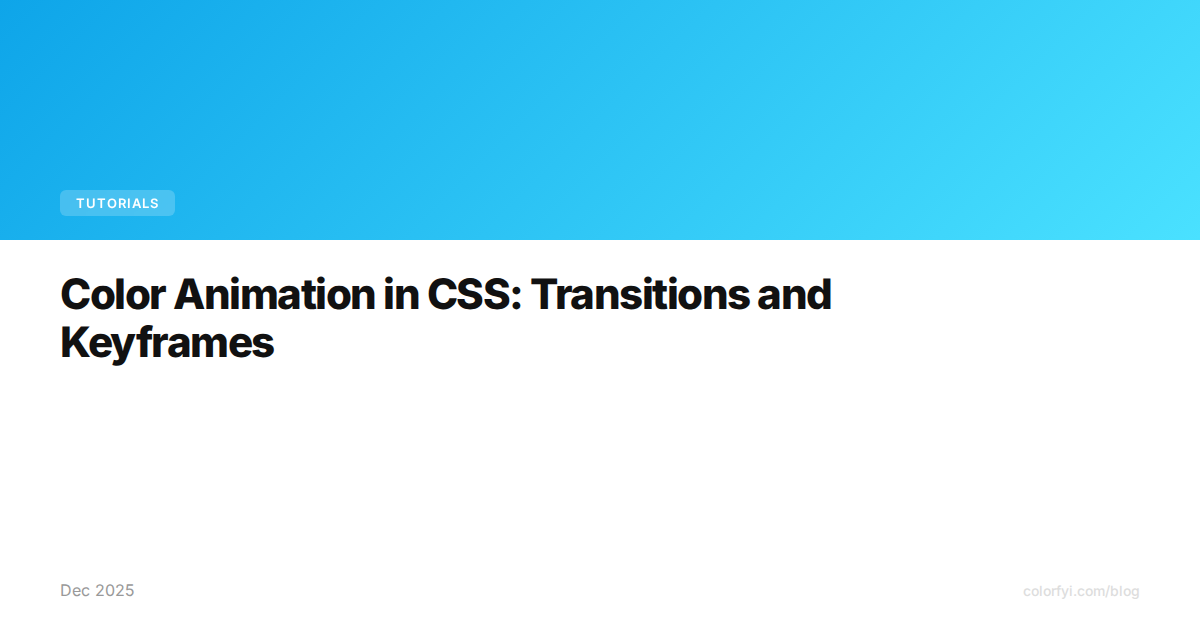 TUTORIALS

Color Animation in CSS: Transitions and Keyframes

Dec 2025

colorfyi.com/blog